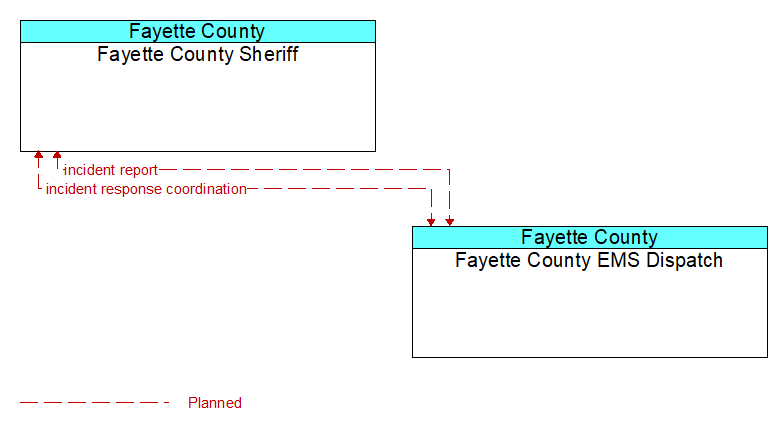 Fayette County
Fayette County Sheriff

incident report
incident response coordination

Fayette County
Fayette County EMS Dispatch

Planned